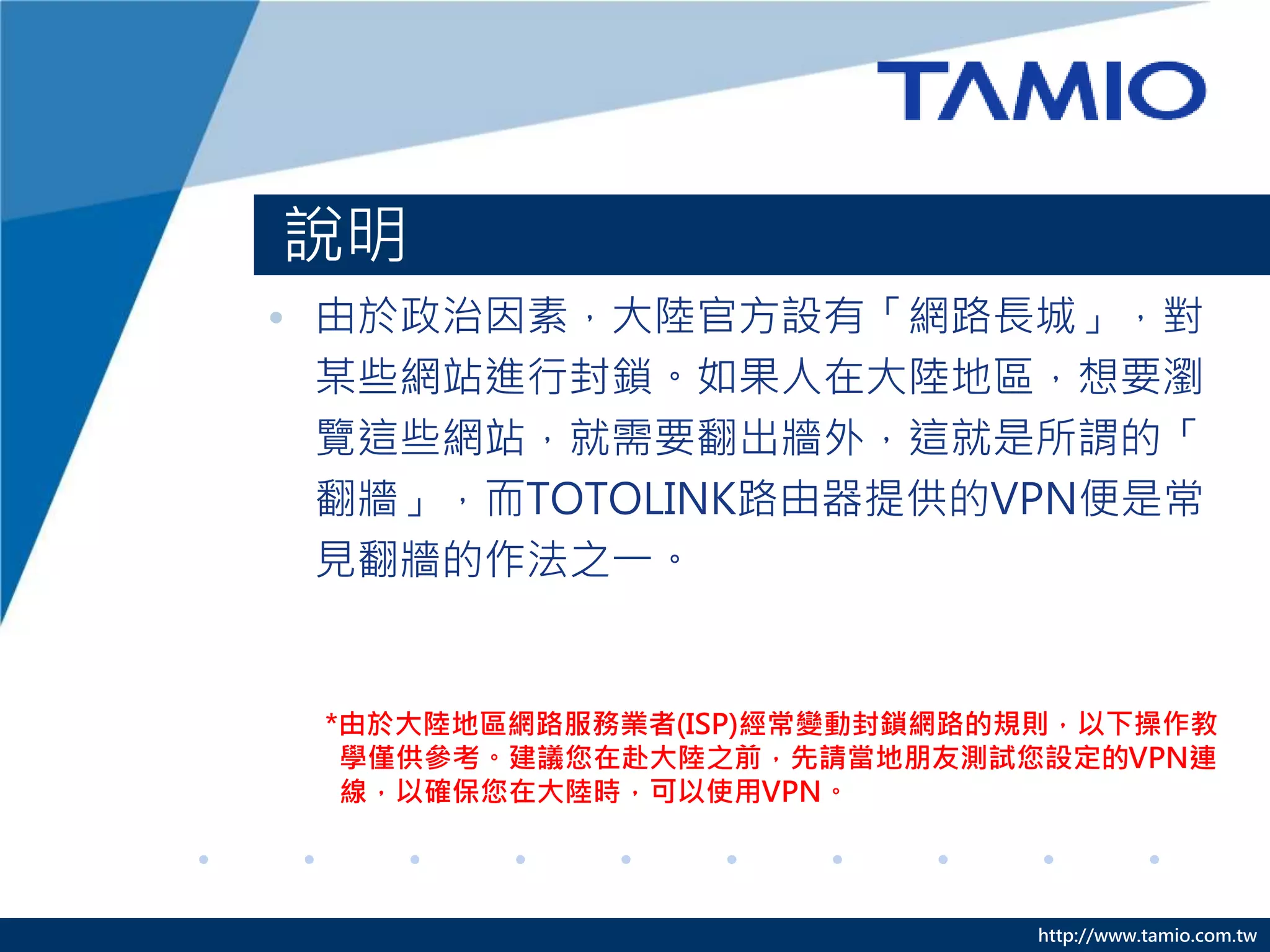 TAMIO

說明

• 由於政治因素，大陸官方設有「網路長城」，對某些網站進行封鎖。如果人在大陸地區，想要瀏覽這些網站，就需要翻出牆外，這就是所謂的「翻牆」，而TOTOLINK路由器提供的VPN便是常見翻牆的作法之一。

*由於大陸地區網路服務業者(ISP)經常變動封鎖網路的規則，以下操作教學僅供參考。建議您在赴大陸之前，先請當地朋友測試您設定的VPN連線，以確保您在大陸時，可以使用VPN。

http://www.tamio.com.tw